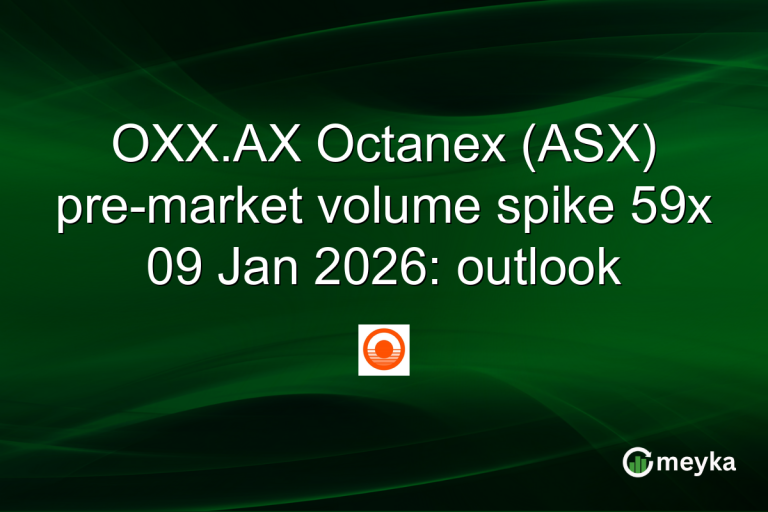 OXX.AX Octanex (ASX) pre-market volume spike 59x 09 Jan 2026: outlook

meyka